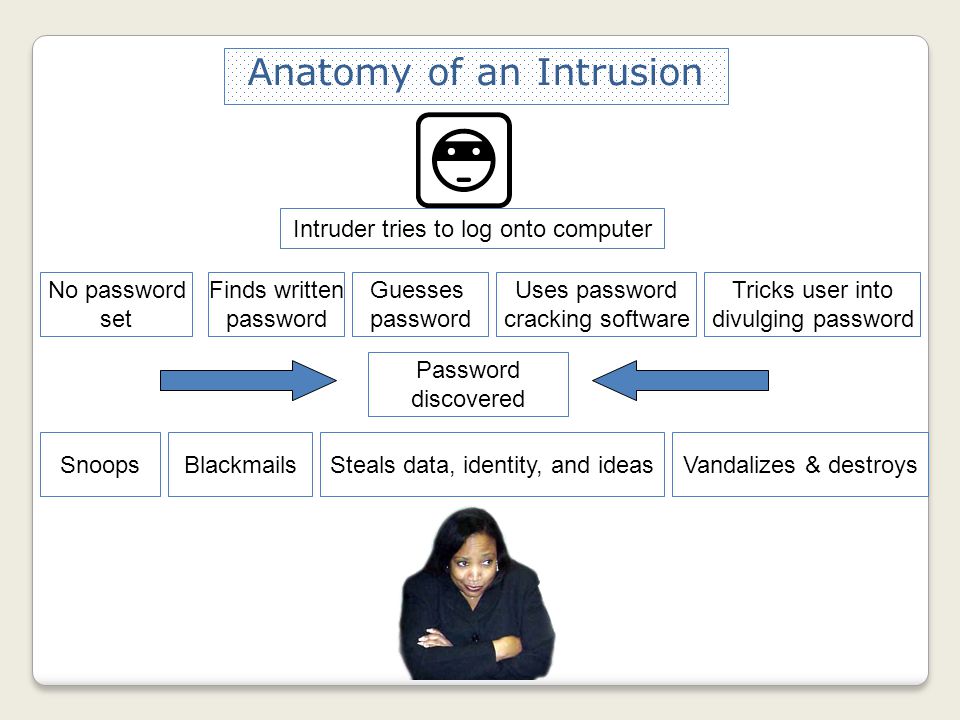 Anatomy of an Intrusion

Intruder tries to log onto computer

No password set

Finds written password

Guesses password

Uses password cracking software

Tricks user into divulging password

Password discovered

Snoops

Blackmails

Steals data, identity, and ideas

Vandalizes & destroys